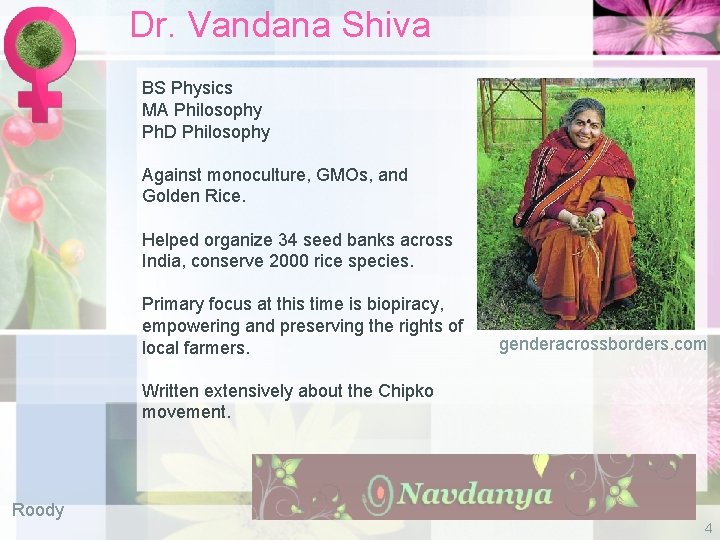 Dr. Vandana Shiva

BS Physics
MA Philosophy
PhD Philosophy

Against monoculture, GMOs, and Golden Rice.

Helped organize 34 seed banks across India, conserve 2000 rice species.

Primary focus at this time is biopiracy, empowering and preserving the rights of local farmers.

Written extensively about the Chipko movement.

genderacrossborders.com

Navdanya

Roody

4